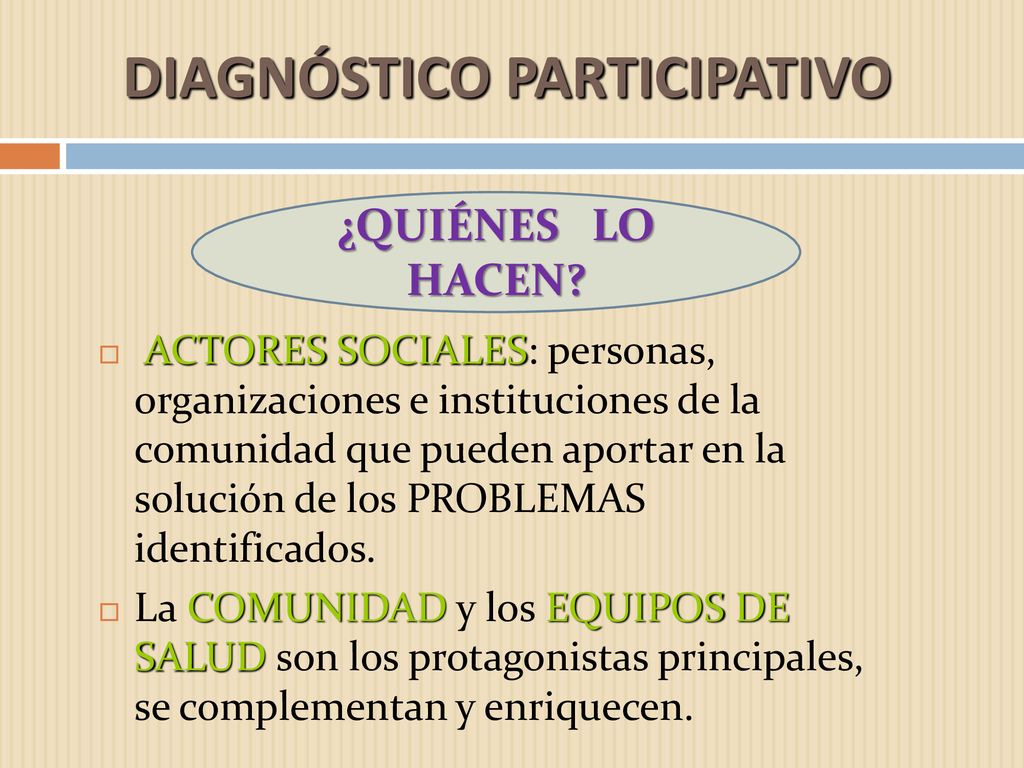 DIAGNÓSTICO PARTICIPATIVO

¿QUIÉNES LO HACEN?

ACTORES SOCIALES: personas, organizaciones e instituciones de la comunidad que pueden aportar en la solución de los PROBLEMAS identificados.

La COMUNIDAD y los EQUIPOS DE SALUD son los protagonistas principales, se complementan y enriquecen.